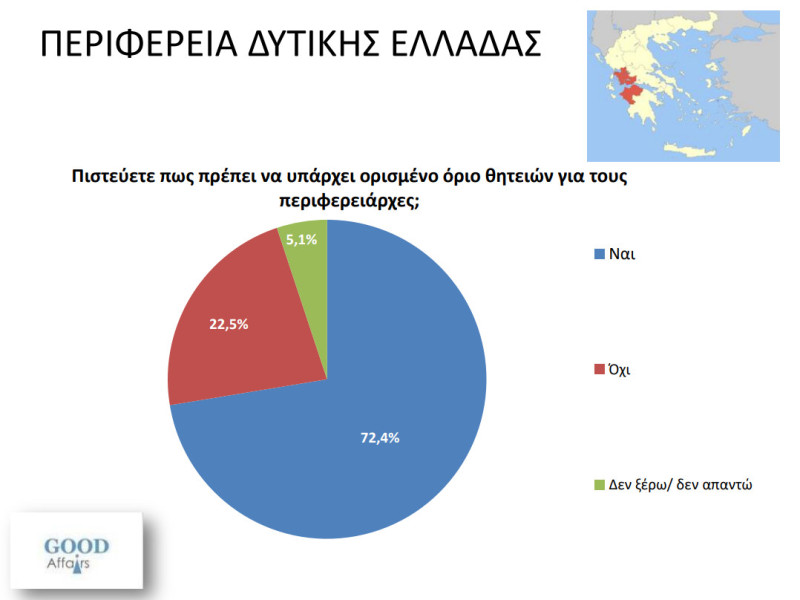 ΠΕΡΙΦΕΡΕΙΑ ΔΥΤΙΚΗΣ ΕΛΛΑΔΑΣ

Πιστεύετε πως πρέπει να υπάρχει ορισμένο όριο θητειών για τους περιφερειάρχες;

5,1%
22,5%
72,4%

Ναι
Όχι
Δεν ξέρω/ δεν απαντώ

GOOD Affairs